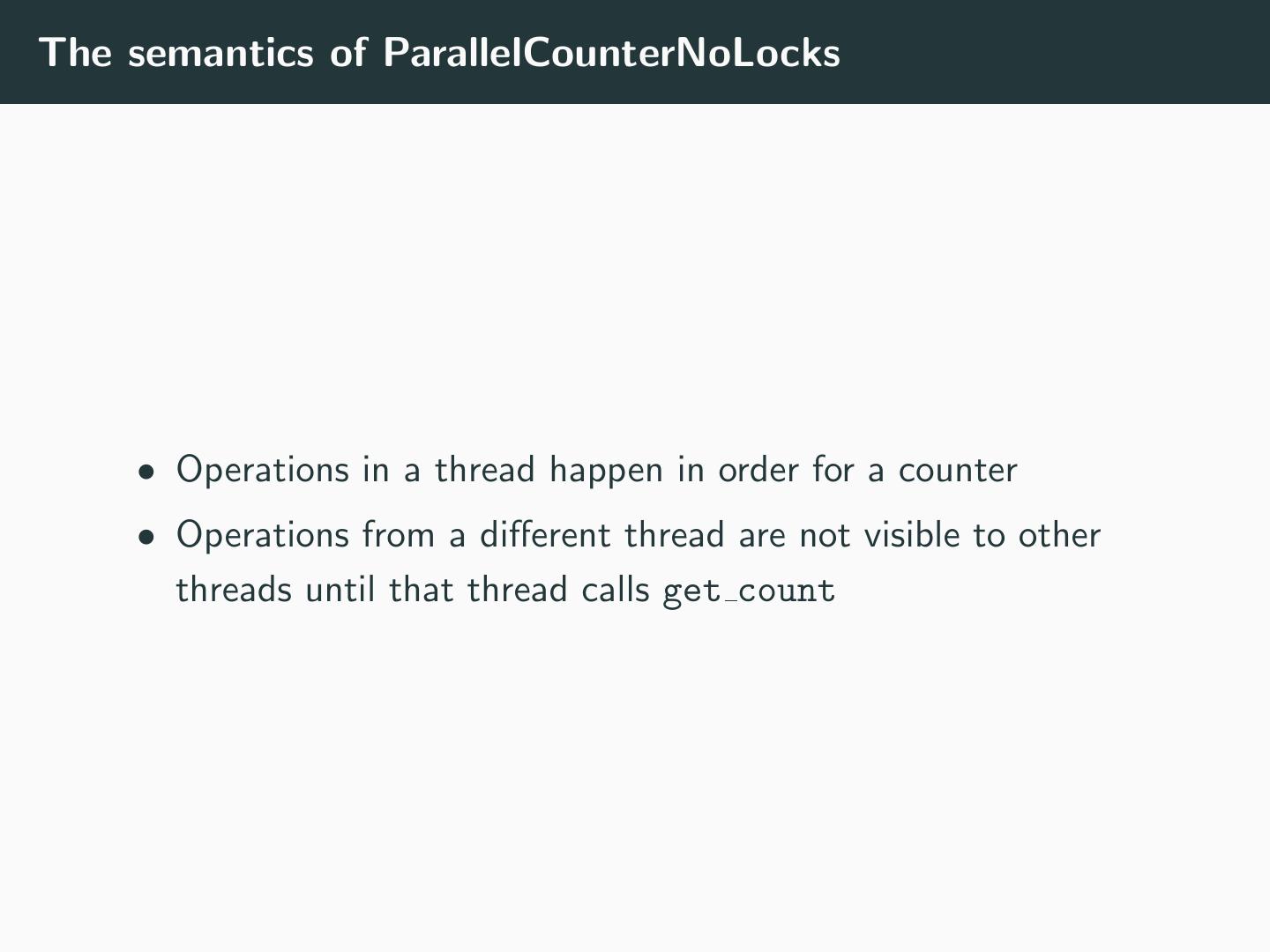 The semantics of ParallelCounterNoLocks

• Operations in a thread happen in order for a counter
• Operations from a different thread are not visible to other threads until that thread calls get_count